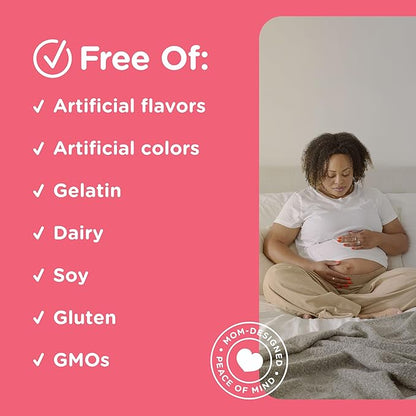 Free Of:

✓ Artificial flavors

✓ Artificial colors

✓ Gelatin

✓ Dairy

✓ Soy

✓ Gluten

✓ GMOs

MOM-DESIGNED • PEACE OF MIND •